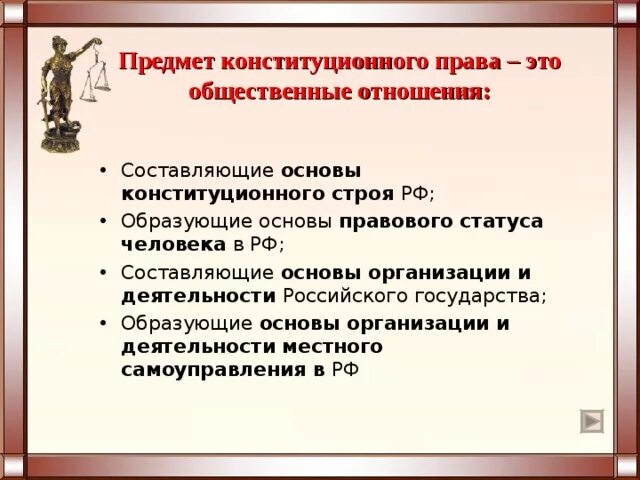 Предмет конституционного права – это общественные отношения:

• Составляющие основы конституционного строя РФ;
• Образующие основы правового статуса человека в РФ;
• Составляющие основы организации и деятельности Российского государства;
• Образующие основы организации и деятельности местного самоуправления в РФ